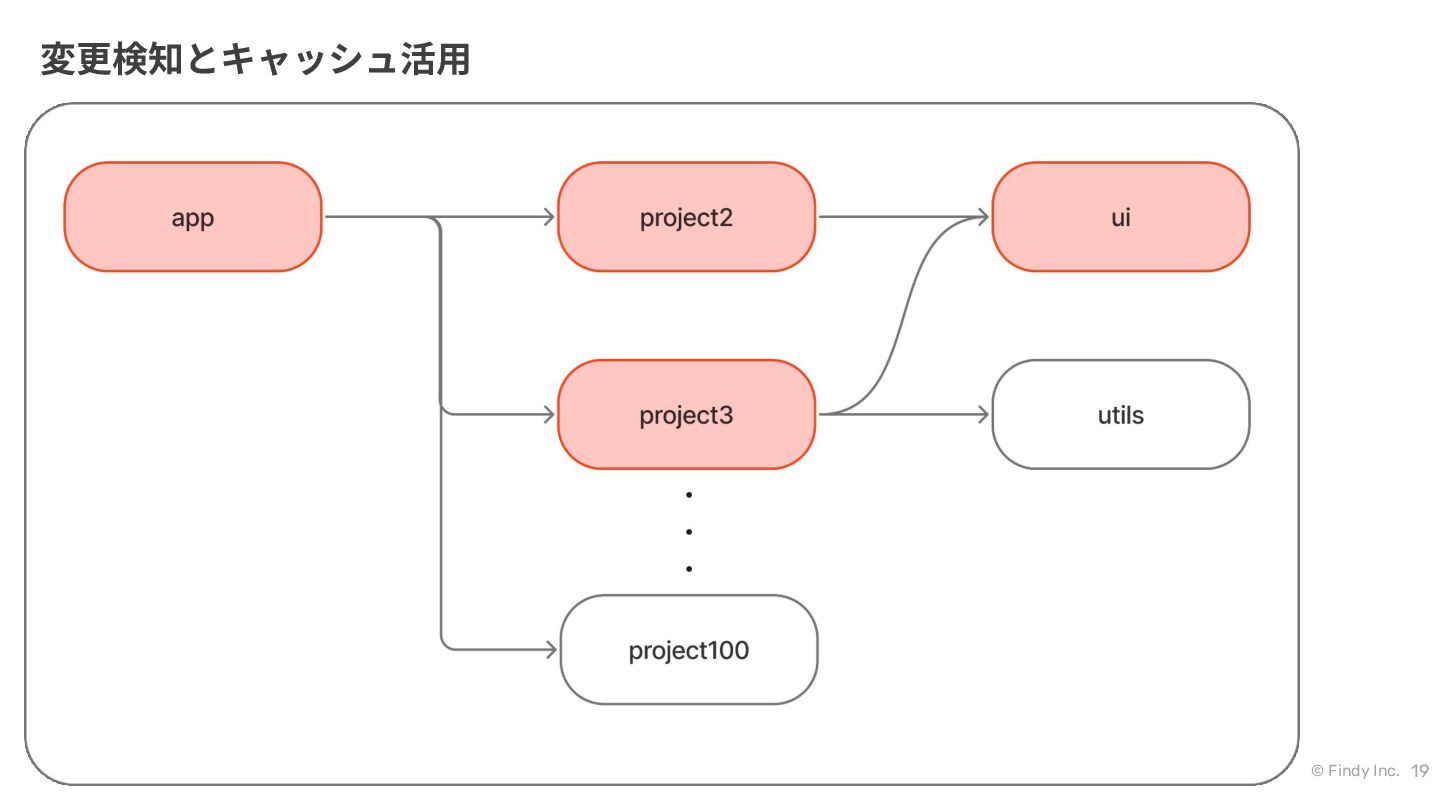 変更検知とキャッシュ活用

app

project2

ui

project3

utils

project100

© Findy Inc. 19